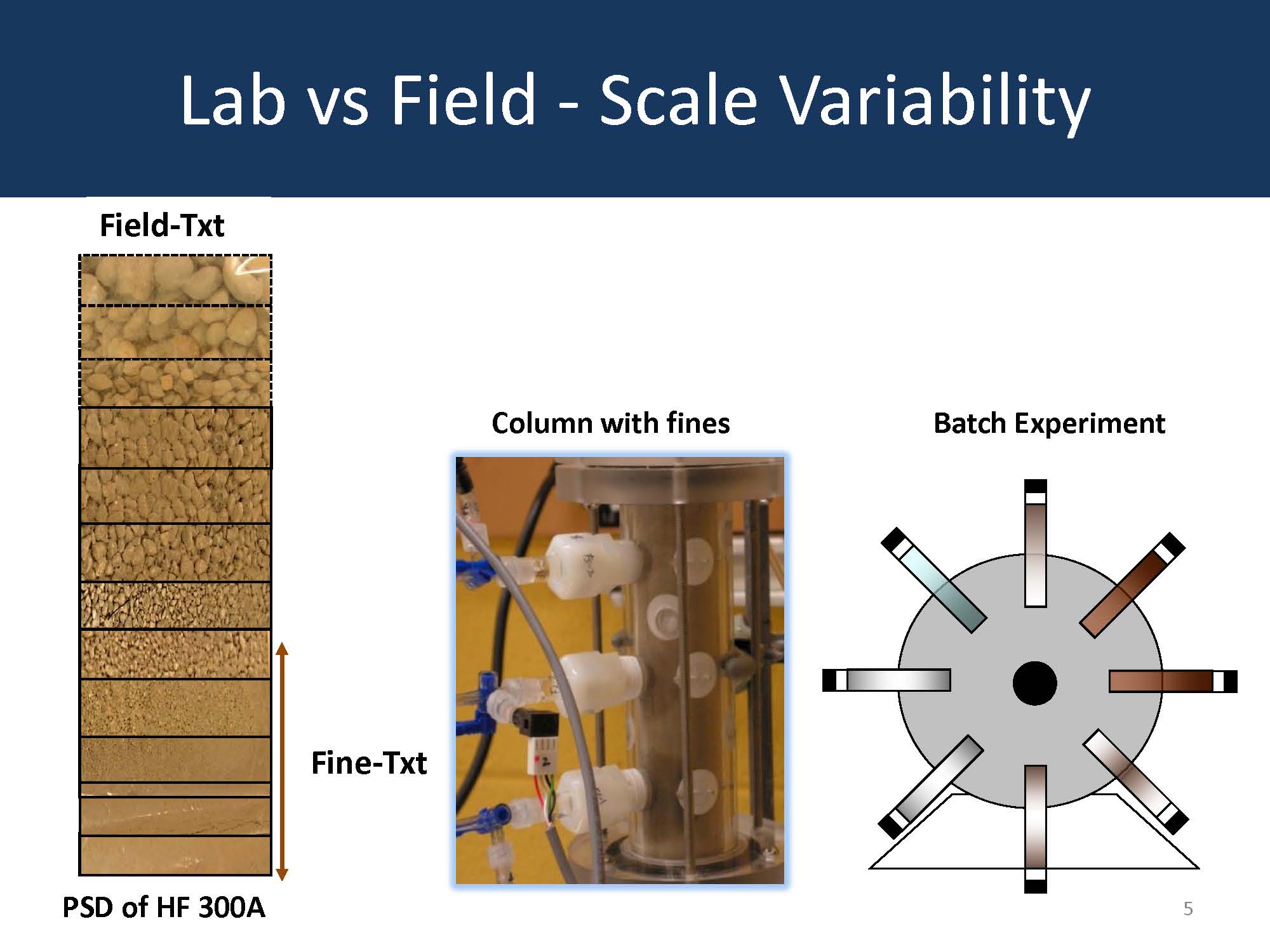 Lab vs Field - Scale Variability

Field-Txt

Fine-Txt

PSD of HF 300A

Column with fines

Batch Experiment

5